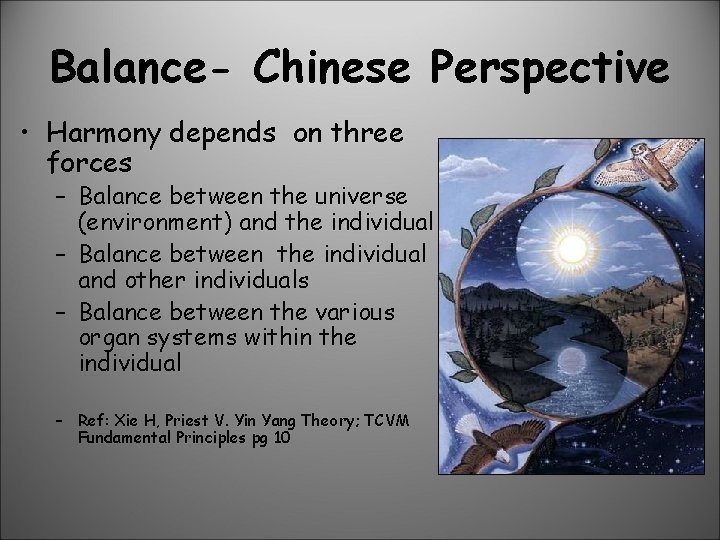 Balance- Chinese Perspective

• Harmony depends on three forces

– Balance between the universe (environment) and the individual

– Balance between the individual and other individuals

– Balance between the various organ systems within the individual

– Ref: Xie H, Priest V. Yin Yang Theory; TCVM Fundamental Principles pg 10